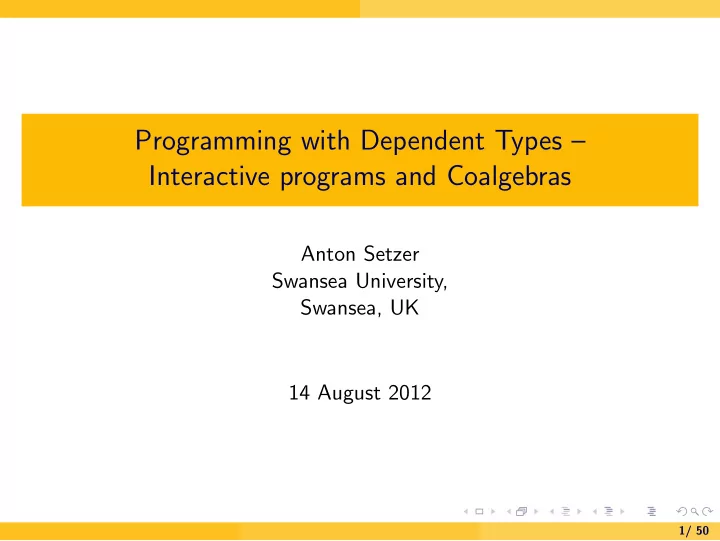 Programming with Dependent Types – Interactive programs and Coalgebras

Anton Setzer
Swansea University,
Swansea, UK

14 August 2012

1/ 50